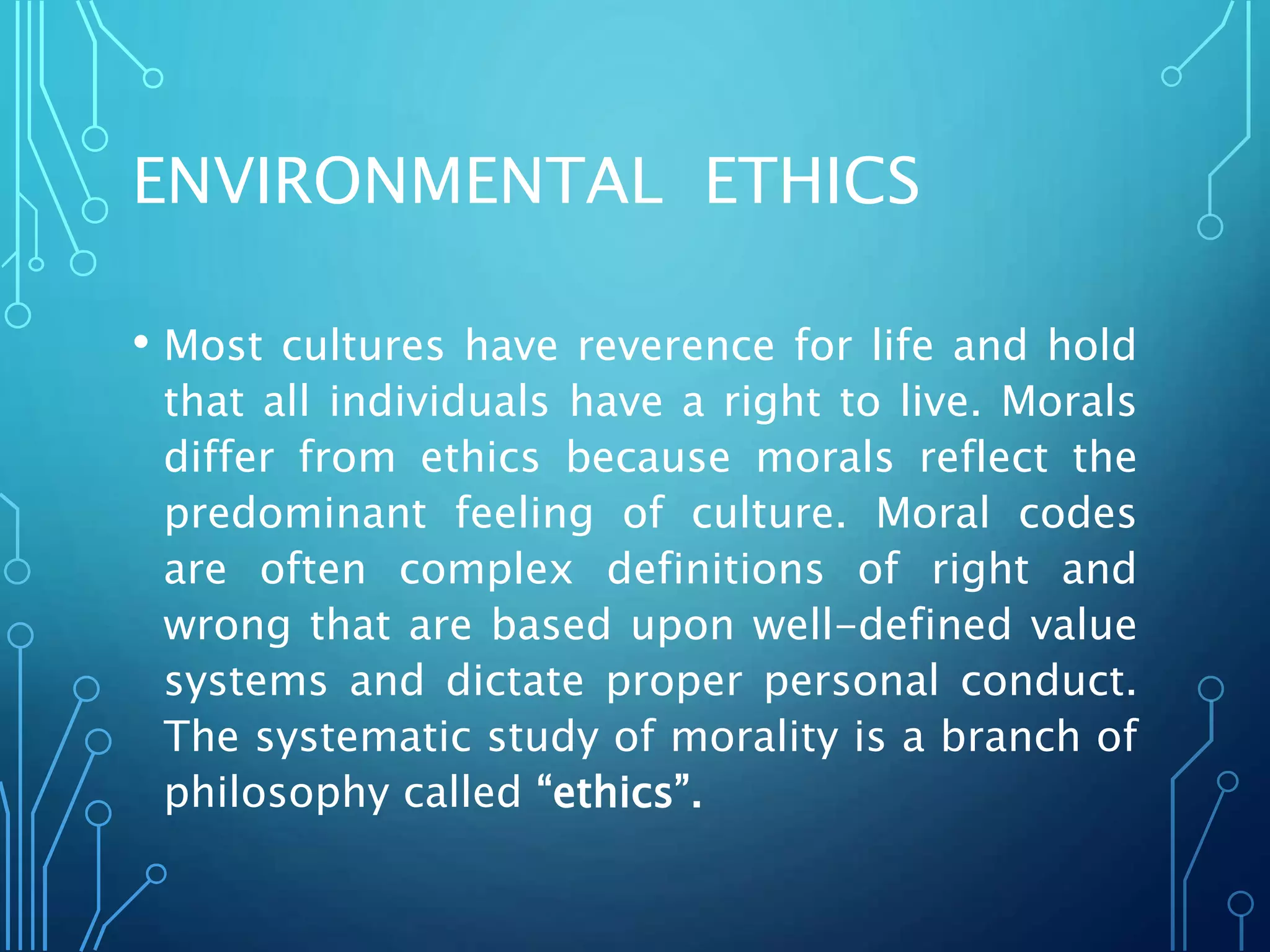 ENVIRONMENTAL ETHICS

• Most cultures have reverence for life and hold that all individuals have a right to live. Morals differ from ethics because morals reflect the predominant feeling of culture. Moral codes are often complex definitions of right and wrong that are based upon well-defined value systems and dictate proper personal conduct. The systematic study of morality is a branch of philosophy called “ethics”.